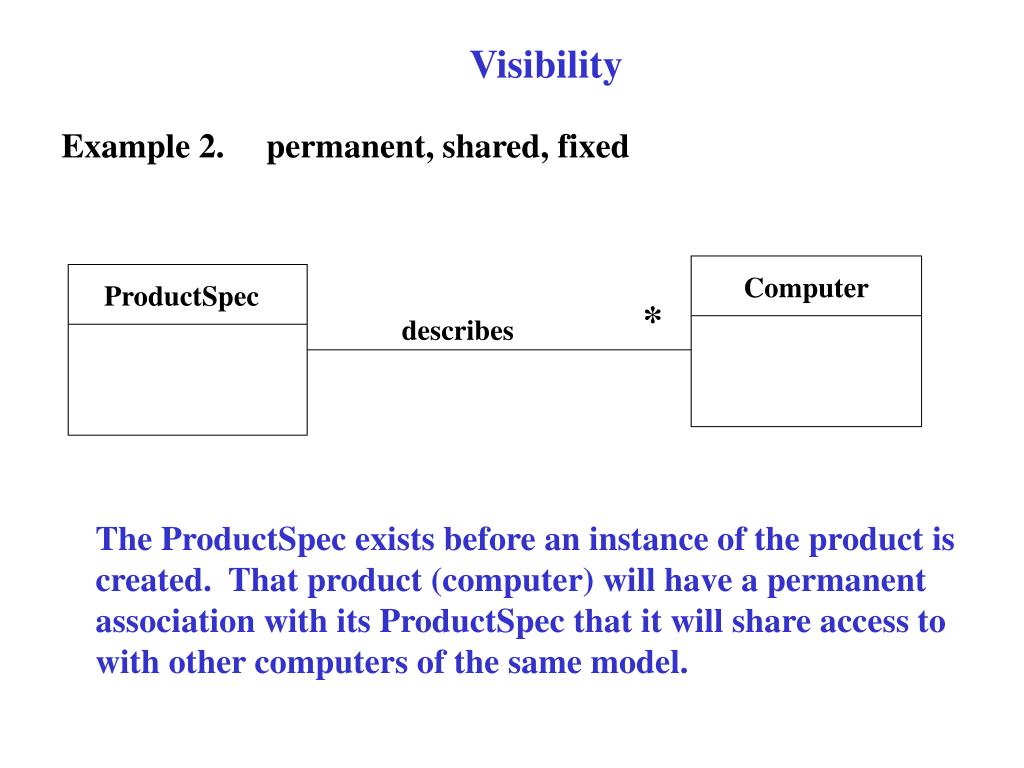 Visibility

Example 2. permanent, shared, fixed

ProductSpec

describes

*

Computer

The ProductSpec exists before an instance of the product is created. That product (computer) will have a permanent association with its ProductSpec that it will share access to with other computers of the same model.